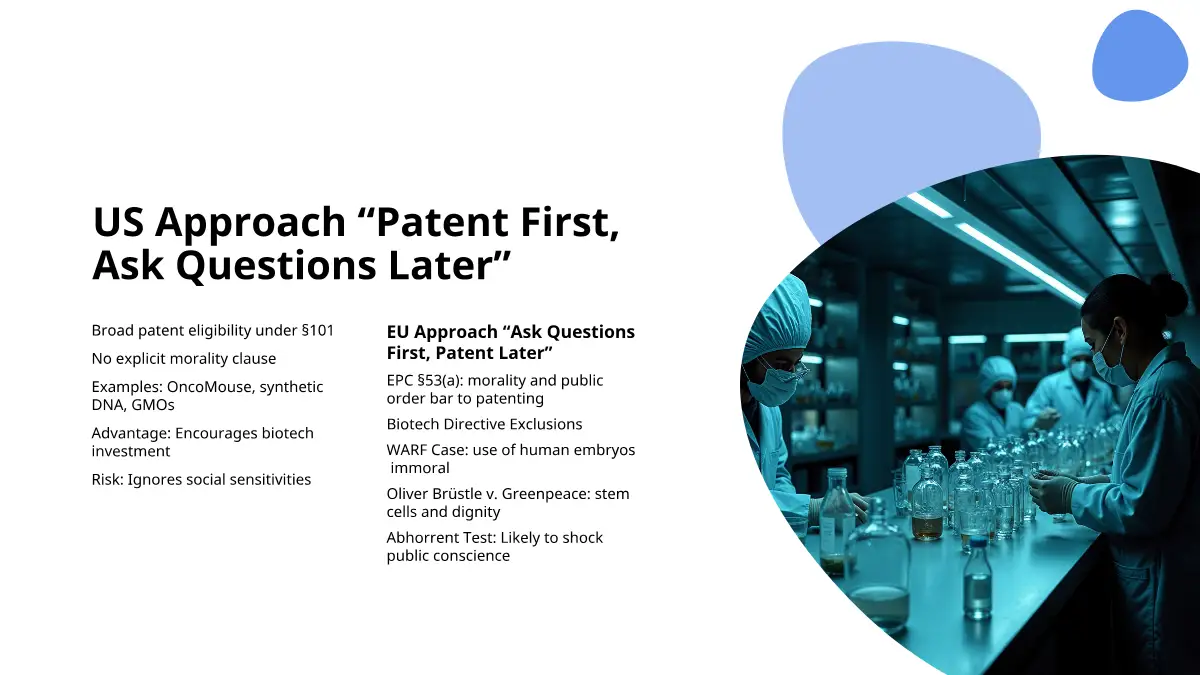 US Approach “Patent First, Ask Questions Later”

Broad patent eligibility under §101

No explicit morality clause

Examples: OncoMouse, synthetic DNA, GMOs

Advantage: Encourages biotech investment

Risk: Ignores social sensitivities

EU Approach “Ask Questions First, Patent Later”

EPC §53(a): morality and public order bar to patenting

Biotech Directive Exclusions

WARF Case: use of human embryos immoral

Oliver Brüstle v. Greenpeace: stem cells and dignity

Abhorrent Test: Likely to shock public conscience